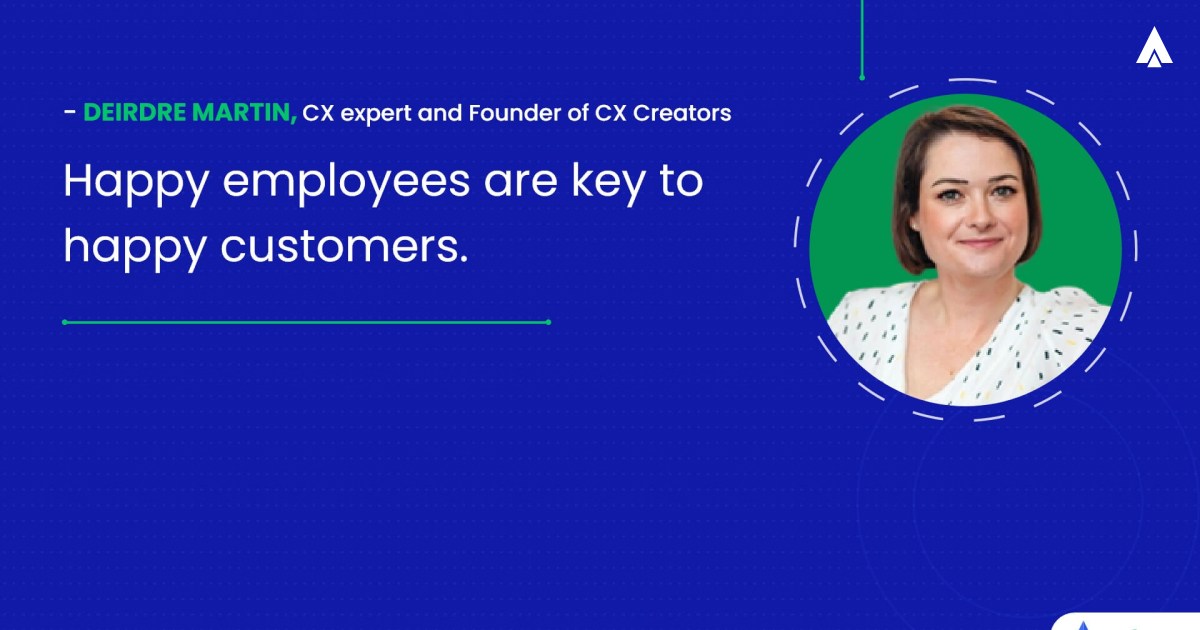 - DEIRDRE MARTIN, CX expert and Founder of CX Creators

Happy employees are key to happy customers.